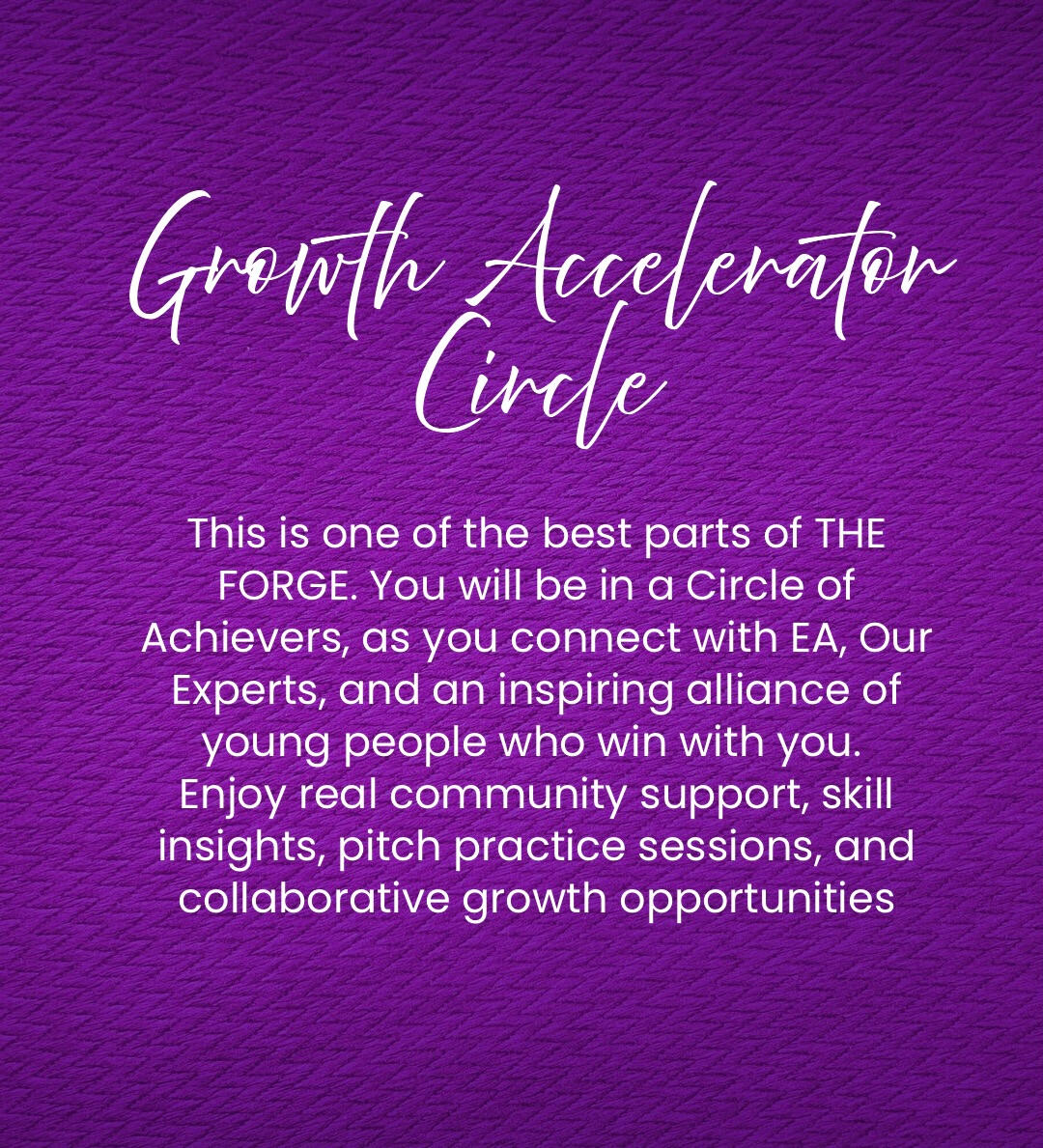 Growth Accelerator Circle

This is one of the best parts of THE FORGE. You will be in a Circle of Achievers, as you connect with EA, Our Experts, and an inspiring alliance of young people who win with you. Enjoy real community support, skill insights, pitch practice sessions, and collaborative growth opportunities